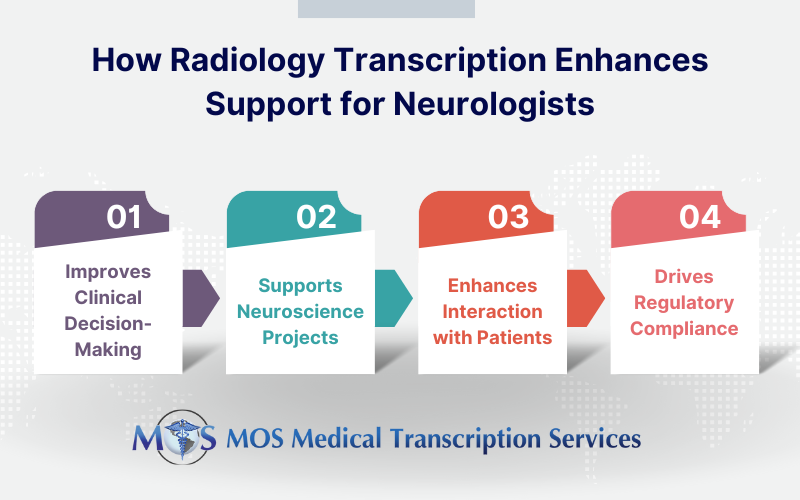 How Radiology Transcription Enhances Support for Neurologists

01
Improves Clinical Decision-Making

02
Supports Neuroscience Projects

03
Enhances Interaction with Patients

04
Drives Regulatory Compliance

MOS MOS Medical Transcription Services